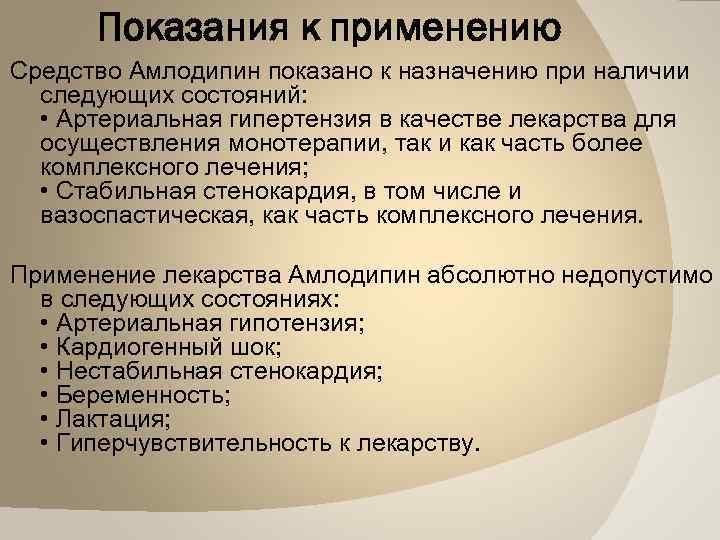 Показания к применению

Средство Амлодипин показано к назначению при наличии следующих состояний:
• Артериальная гипертензия в качестве лекарства для осуществления монотерапии, так и как часть более комплексного лечения;
• Стабильная стенокардия, в том числе и вазоспастическая, как часть комплексного лечения.

Применение лекарства Амлодипин абсолютно недопустимо в следующих состояниях:
• Артериальная гипотензия;
• Кардиогенный шок;
• Нестабильная стенокардия;
• Беременность;
• Лактация;
• Гиперчувствительность к лекарству.